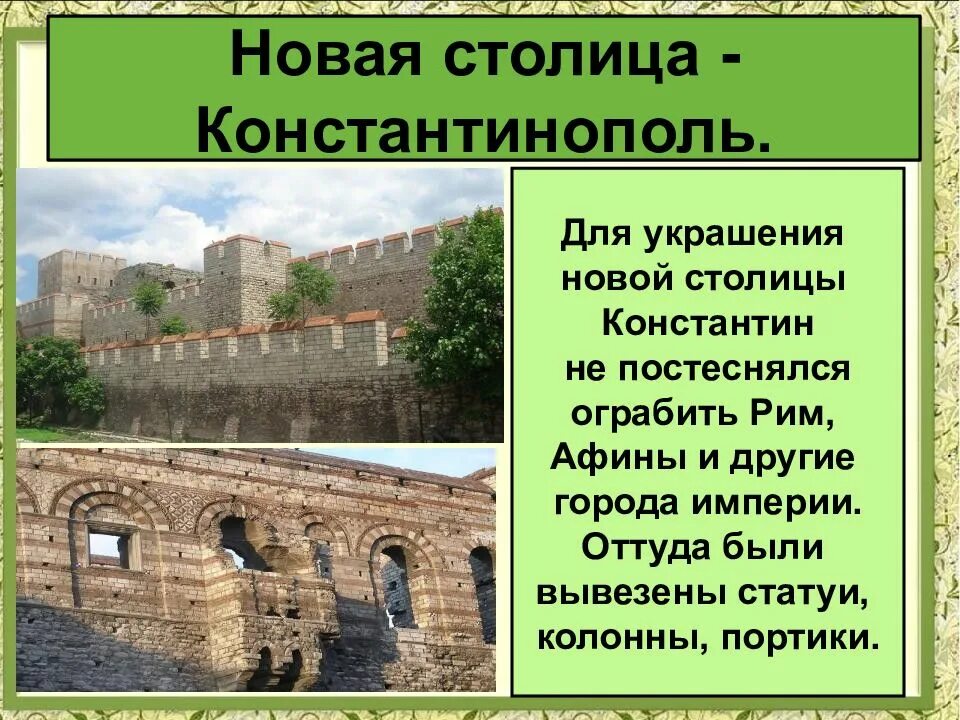 Новая столица - Константинополь.

Для украшения новой столицы Константин не постеснялся ограбить Рим, Афины и другие города империи. Оттуда были вывезены статуи, колонны, портики.